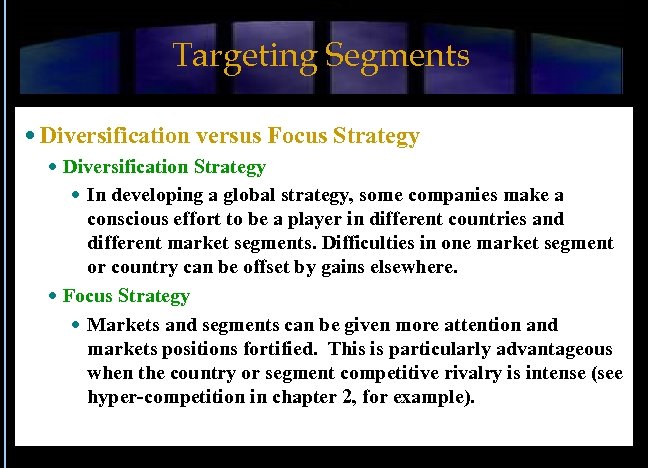 Targeting Segments

• Diversification versus Focus Strategy

• Diversification Strategy

• In developing a global strategy, some companies make a conscious effort to be a player in different countries and different market segments. Difficulties in one market segment or country can be offset by gains elsewhere.

• Focus Strategy

• Markets and segments can be given more attention and markets positions fortified. This is particularly advantageous when the country or segment competitive rivalry is intense (see hyper-competition in chapter 2, for example).